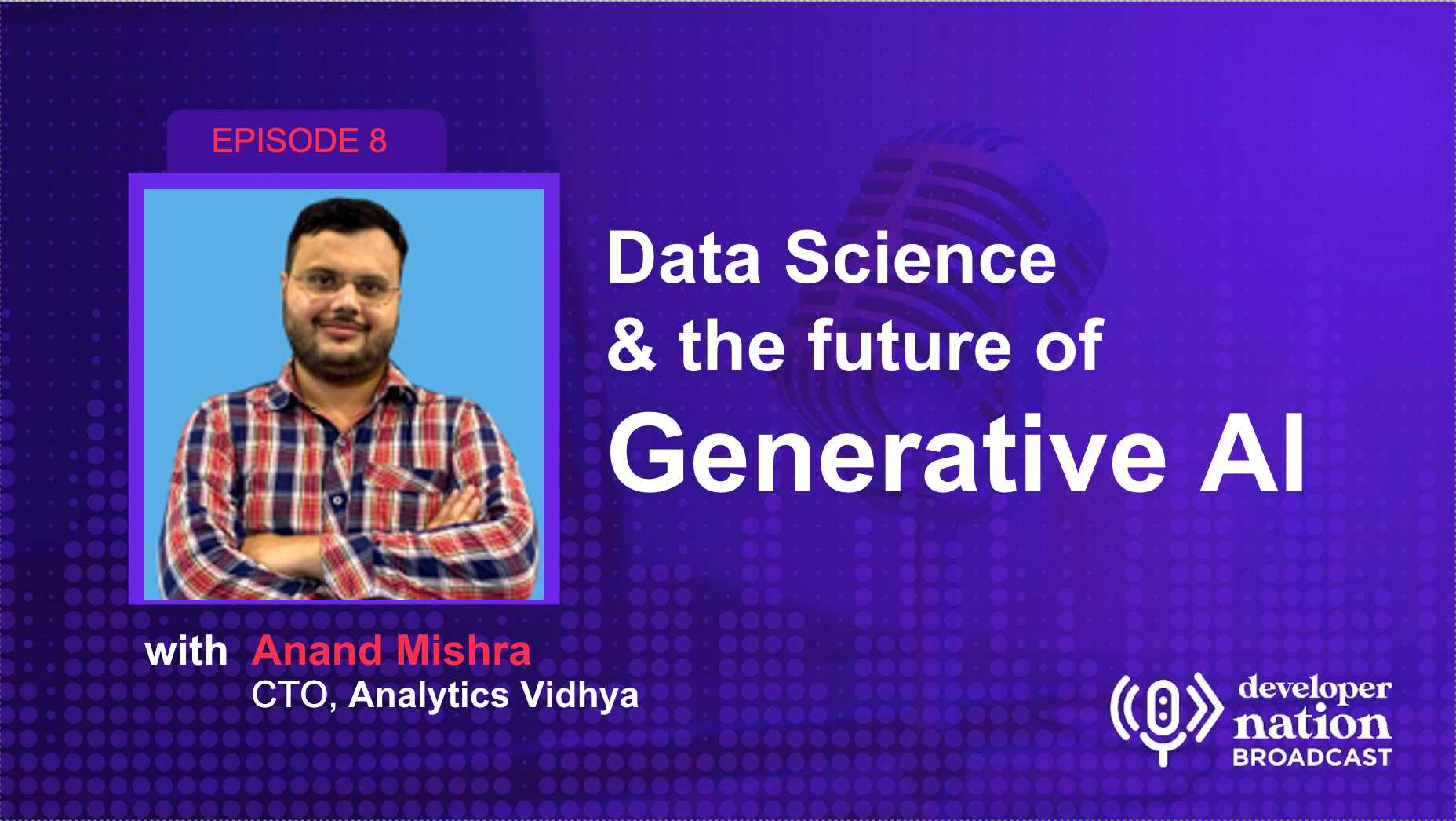 EPISODE 8

Data Science & the future of Generative AI

with Anand Mishra
CTO, Analytics Vidhya

developer nation BROADCAST